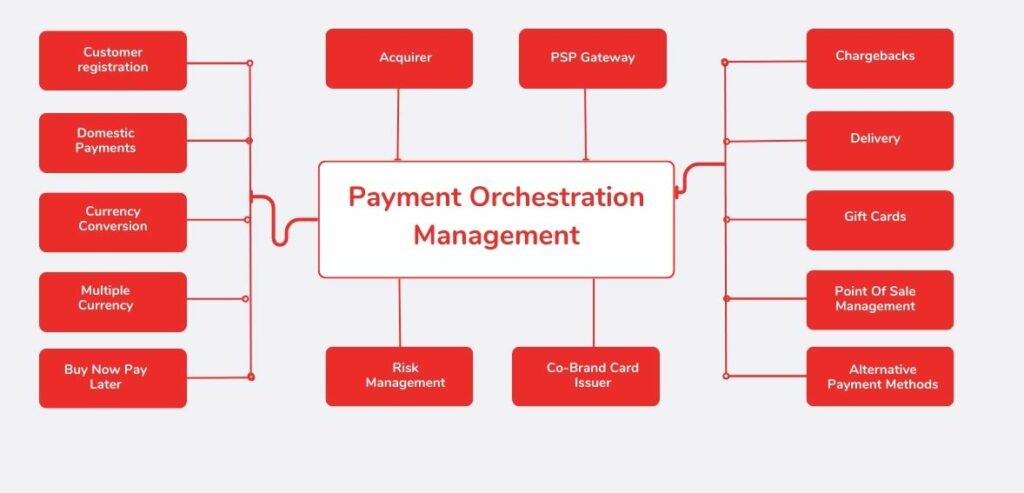 Customer registration

Domestic Payments

Currency Conversion

Multiple Currency

Buy Now Pay Later

Acquirer

PSP Gateway

Payment Orchestration Management

Risk Management

Co-Brand Card Issuer

Chargebacks

Delivery

Gift Cards

Point Of Sale Management

Alternative Payment Methods